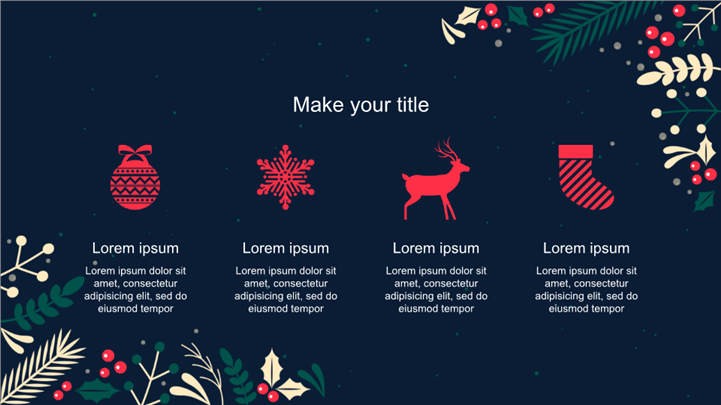 Make your title

Lorem ipsum

Lorem ipsum dolor sit amet, consectetur adipisicing elit, sed do eiusmod tempor

Lorem ipsum

Lorem ipsum dolor sit amet, consectetur adipisicing elit, sed do eiusmod tempor

Lorem ipsum

Lorem ipsum dolor sit amet, consectetur adipisicing elit, sed do eiusmod tempor

Lorem ipsum

Lorem ipsum dolor sit amet, consectetur adipisicing elit, sed do eiusmod tempor